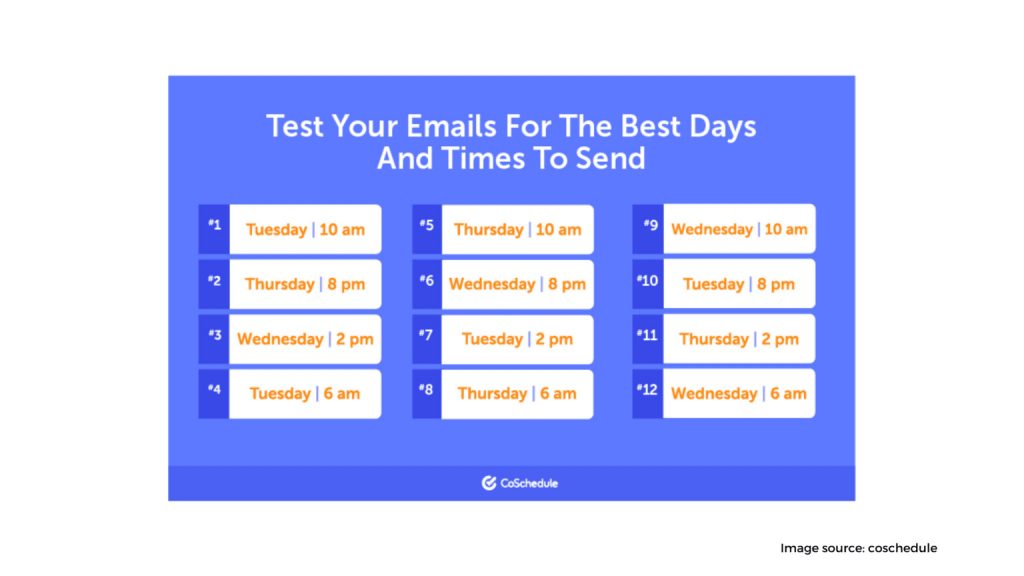 Test Your Emails For The Best Days And Times To Send

#1 Tuesday | 10 am
#2 Thursday | 8 pm
#3 Wednesday | 2 pm
#4 Tuesday | 6 am

#5 Thursday | 10 am
#6 Wednesday | 8 pm
#7 Tuesday | 2 pm
#8 Thursday | 6 am

#9 Wednesday | 10 am
#10 Tuesday | 8 pm
#11 Thursday | 2 pm
#12 Wednesday | 6 am

CoSchedule

Image source: coschedule